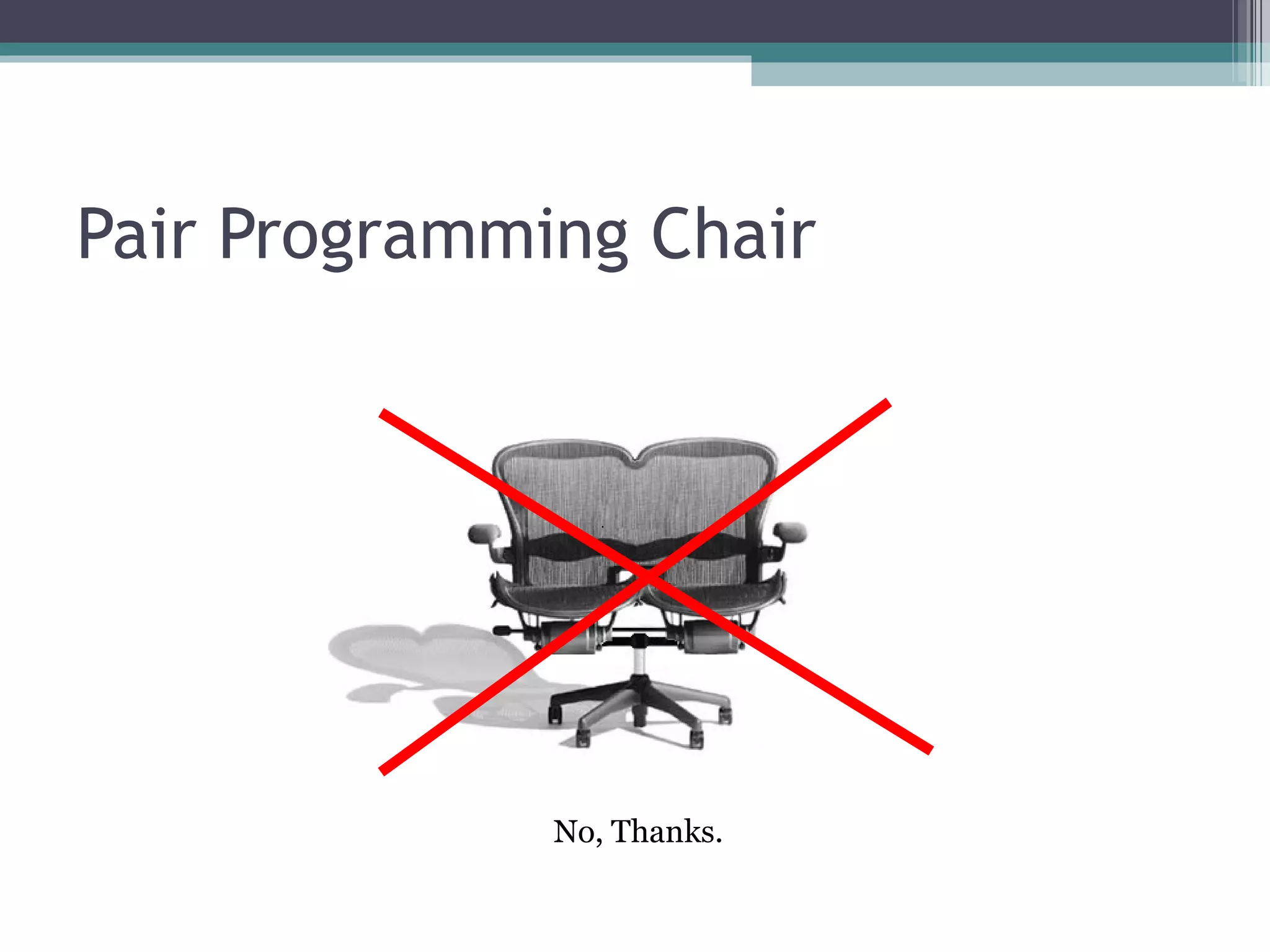 Pair Programming Chair

No, Thanks.